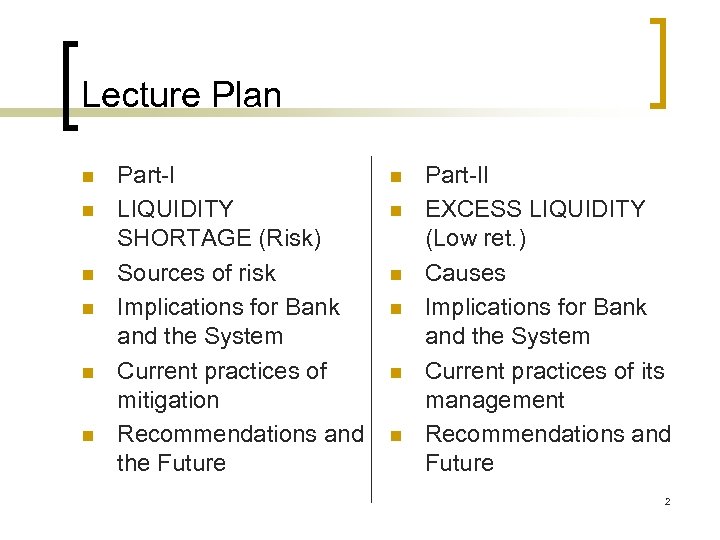 Lecture Plan

- Part-I
- LIQUIDITY SHORTAGE (Risk)
- Sources of risk
- Implications for Bank and the System
- Current practices of mitigation
- Recommendations and the Future

- Part-II
- EXCESS LIQUIDITY (Low ret.)
- Causes
- Implications for Bank and the System
- Current practices of its management
- Recommendations and Future

2